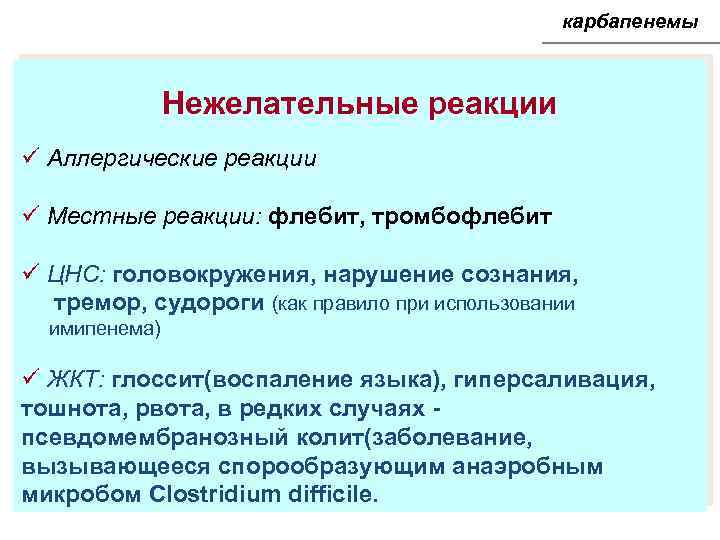 карбапенемы

Нежелательные реакции

✓ Аллергические реакции

✓ Местные реакции: флебит, тромбофлебит

✓ ЦНС: головокружения, нарушение сознания, тремор, судороги (как правило при использовании имипенема)

✓ ЖКТ: глоссит(воспаление языка), гиперсаливация, тошнота, рвота, в редких случаях - псевдомембранозный колит(заболевание, вызывающееся спорообразующим анаэробным микробом Clostridium difficile.